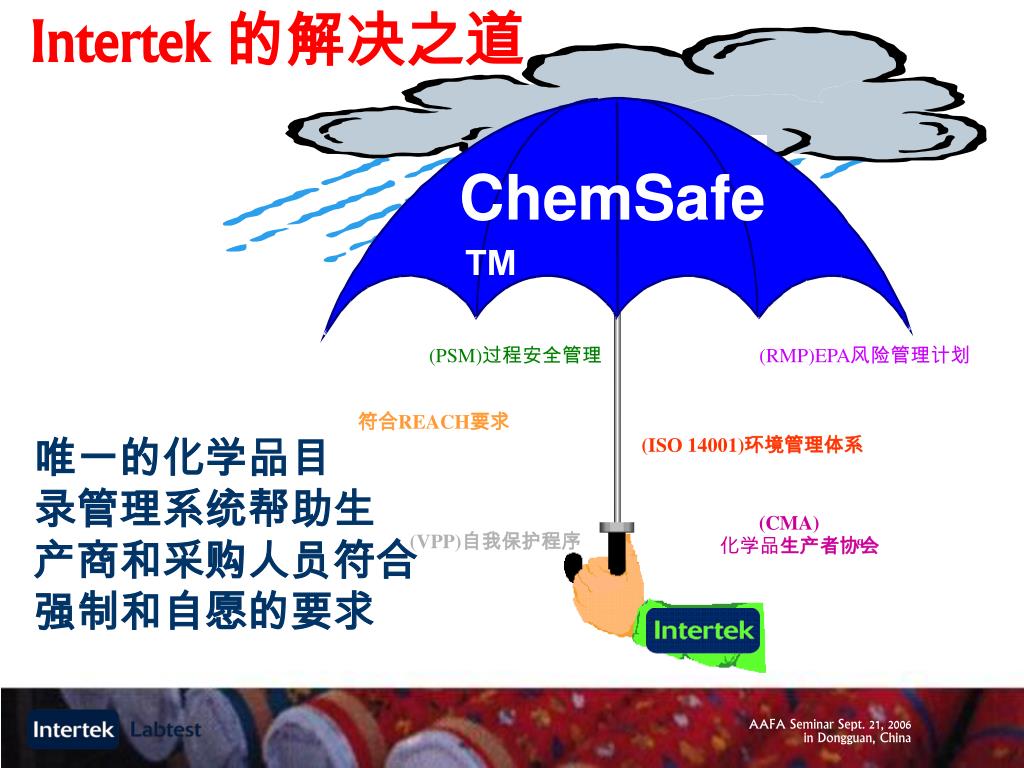 Intertek 的解决之道

ChemSafe
TM

(PSM)过程安全管理

(RMP)EPA风险管理计划

符合REACH要求

(ISO 14001)环境管理体系

唯一的化学品目录管理系统帮助生产商和采购人员符合强制和自愿的要求

(VPP)自我保护程序

(CMA)
化学品生产者协会

Intertek

Intertek Labtest

AAFA Seminar Sept. 21, 2006
in Dongguan, China